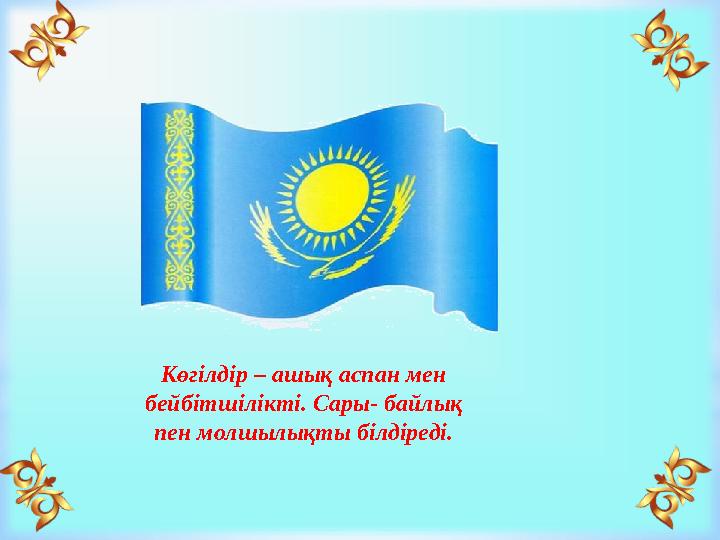 Көгілдір – ашық аспан мен бейбітшілікті. Сары- байлық пен молшылықты білдіреді.